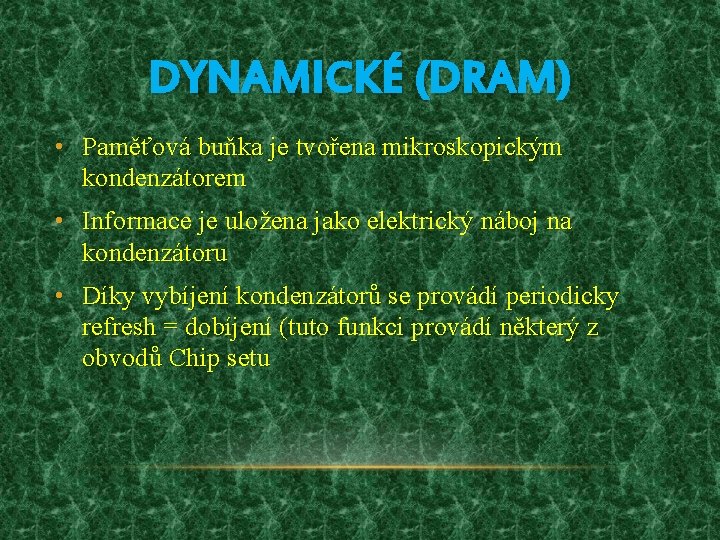 DYNAMICKÉ (DRAM)

• Paměťová buňka je tvořena mikroskopickým kondenzátorem

• Informace je uložena jako elektrický náboj na kondenzátoru

• Díky vybíjení kondenzátorů se provádí periodicky refresh = dobíjení (tuto funkci provádí některý z obvodů Chip setu